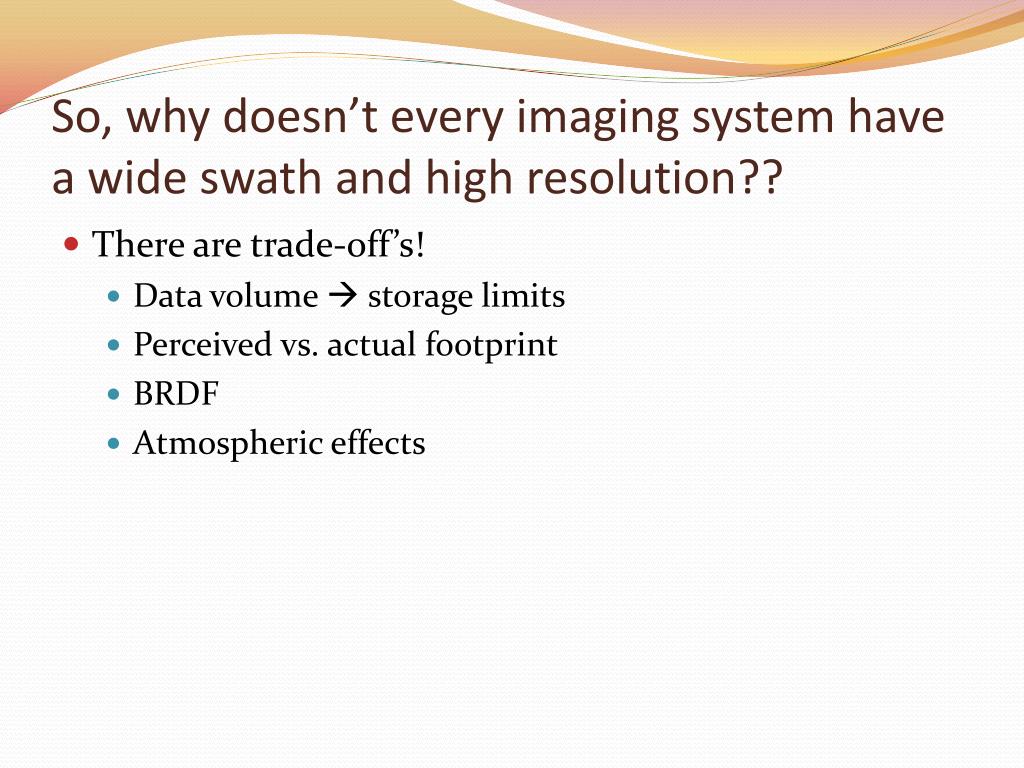 So, why doesn’t every imaging system have a wide swath and high resolution??

There are trade-off’s!
Data volume → storage limits
Perceived vs. actual footprint
BRDF
Atmospheric effects